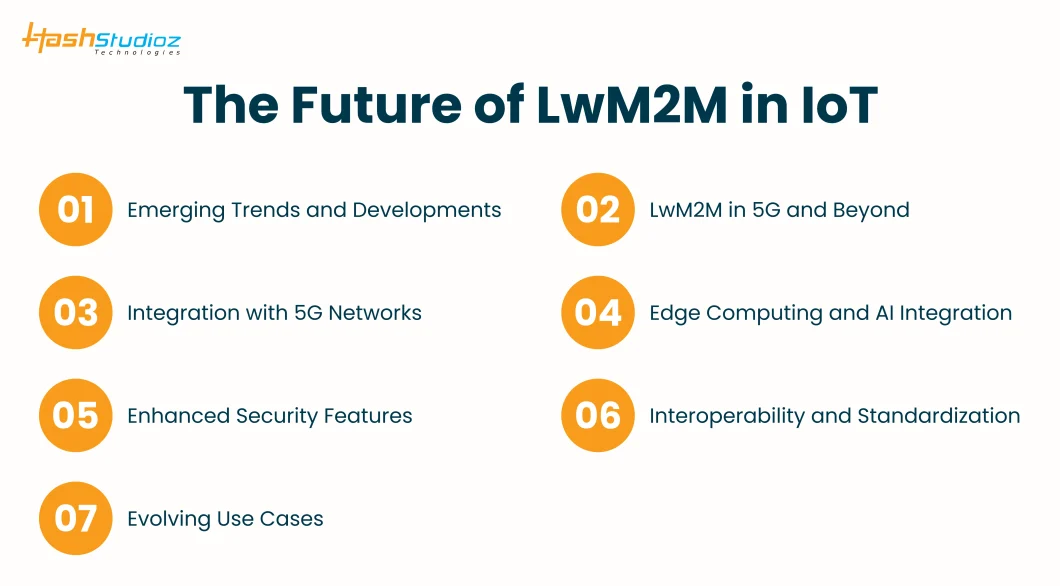 HashStudioz
Technologies

The Future of LwM2M in IoT

01 Emerging Trends and Developments

02 LwM2M in 5G and Beyond

03 Integration with 5G Networks

04 Edge Computing and AI Integration

05 Enhanced Security Features

06 Interoperability and Standardization

07 Evolving Use Cases